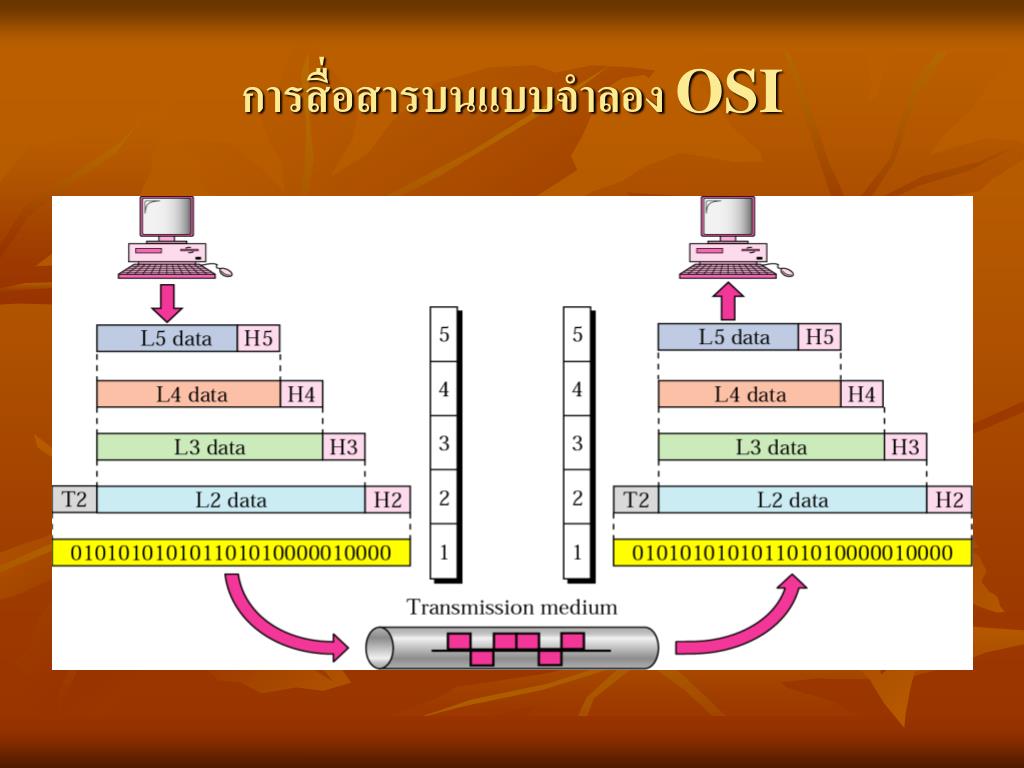 การสื่อสารบนแบบจำลอง OSI

L5 data H5
L4 data H4
L3 data H3
T2 L2 data H2
010101010101101010000010000

5
4
3
2
1

5
4
3
2
1

L5 data H5
L4 data H4
L3 data H3
T2 L2 data H2
010101010101101010000010000

Transmission medium